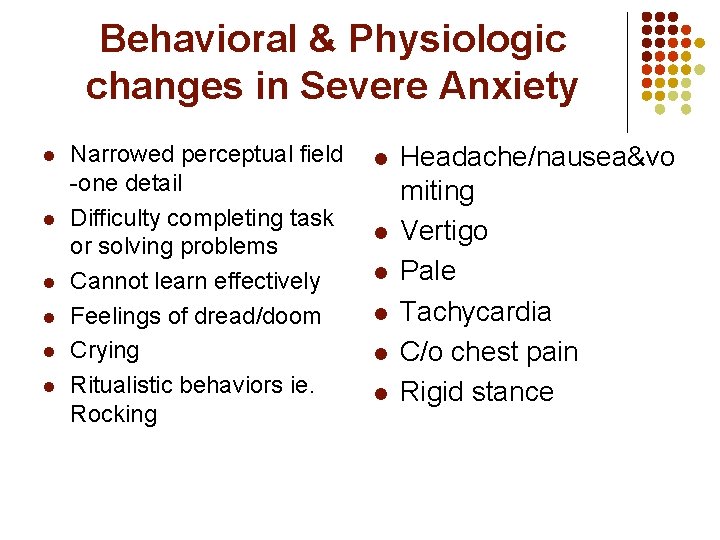 Behavioral & Physiologic changes in Severe Anxiety

- Narrowed perceptual field -one detail
- Difficulty completing task or solving problems
- Cannot learn effectively
- Feelings of dread/doom
- Crying
- Ritualistic behaviors ie. Rocking

- Headache/nausea&vomiting
- Vertigo
- Pale
- Tachycardia
- C/o chest pain
- Rigid stance